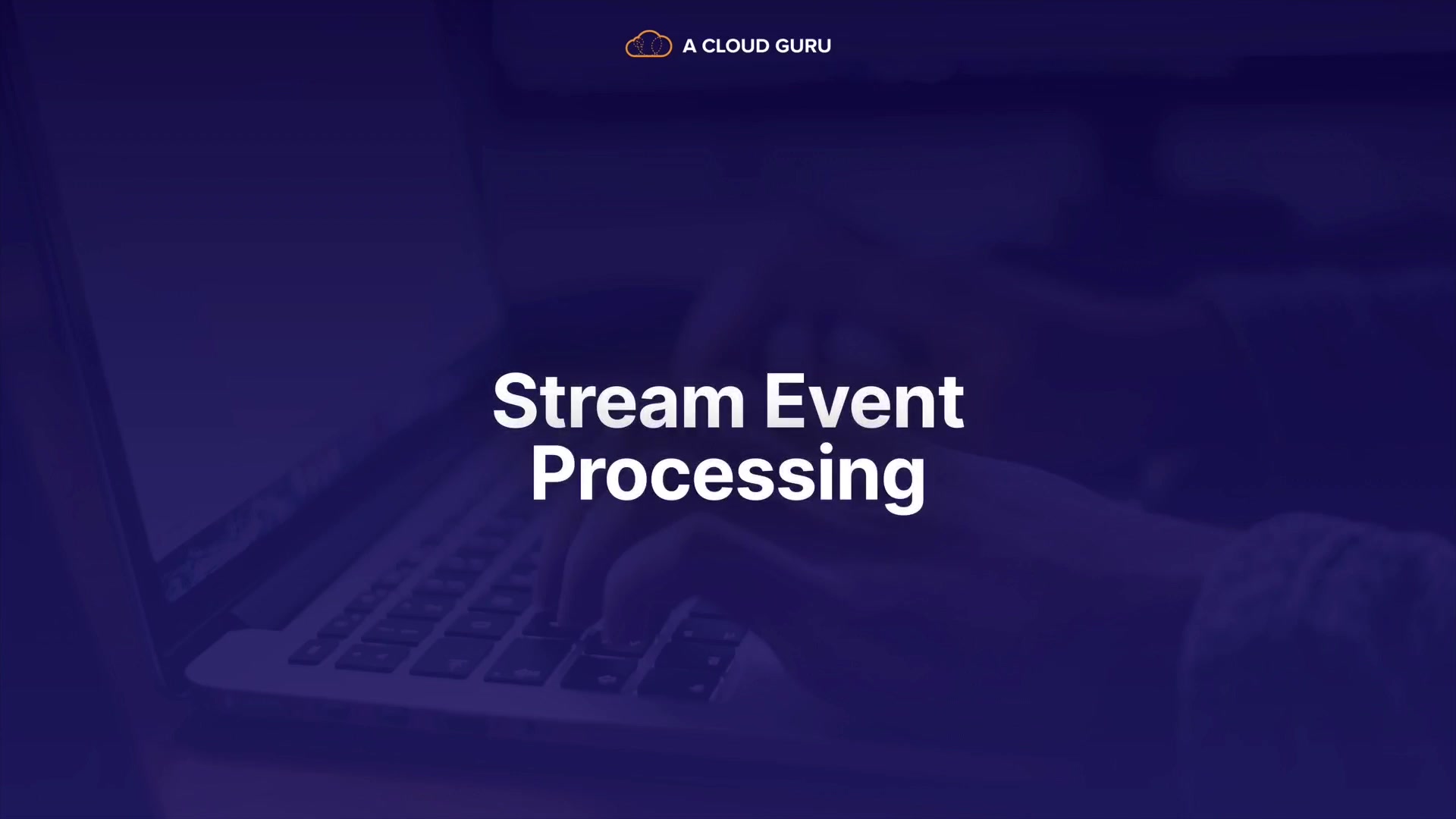 A CLOUD GURU

Stream Event Processing